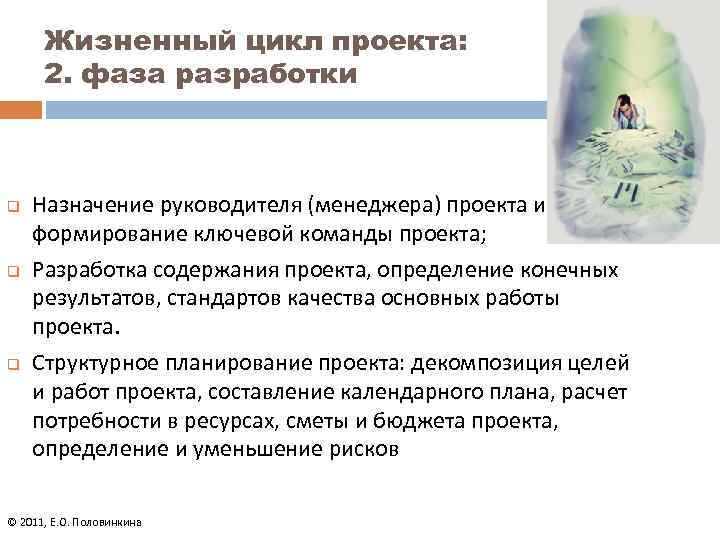 Жизненный цикл проекта:
2. фаза разработки

Назначение руководителя (менеджера) проекта и формирование ключевой команды проекта;

Разработка содержания проекта, определение конечных результатов, стандартов качества основных работы проекта.

Структурное планирование проекта: декомпозиция целей и работ проекта, составление календарного плана, расчет потребности в ресурсах, сметы и бюджета проекта, определение и уменьшение рисков

© 2011, Е.О. Половинкина